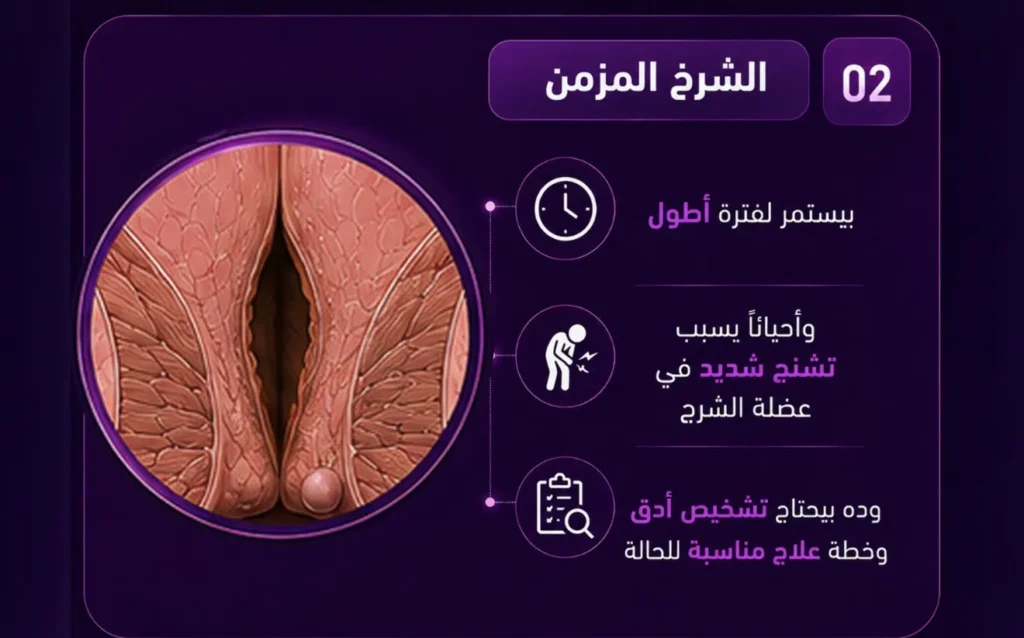 02

الشرخ المزمن

بيستمر لفترة أطول

وأحياناً يسبب تشنج شديد في عضلة الشرج

وده بيحتاج تشخيص أدق وخطة علاج مناسبة للحالة